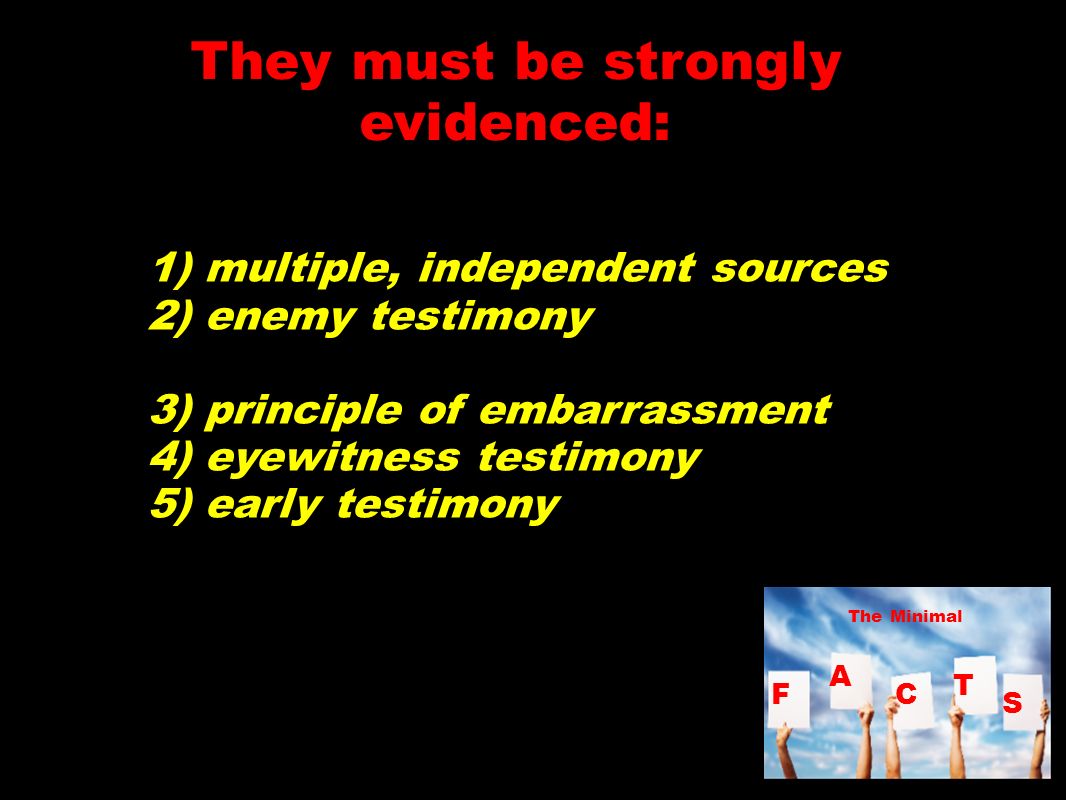 They must be strongly evidenced:

1) multiple, independent sources
2) enemy testimony

3) principle of embarrassment
4) eyewitness testimony
5) early testimony

The Minimal

F A C T S